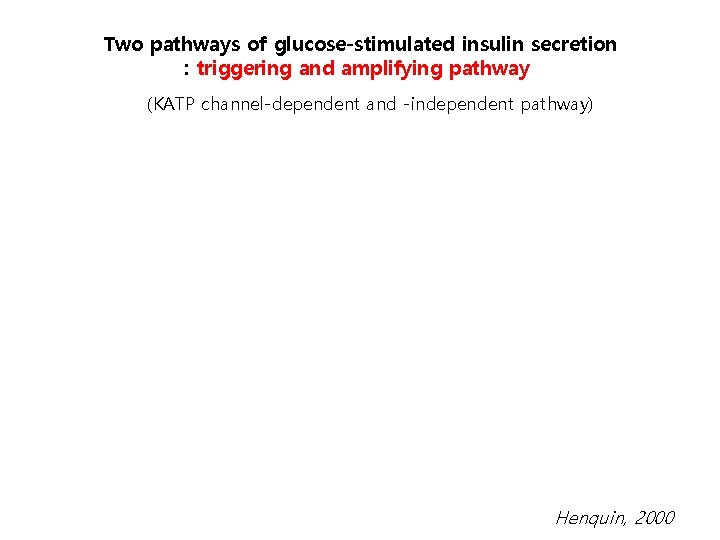 Two pathways of glucose-stimulated insulin secretion
: triggering and amplifying pathway

(KATP channel-dependent and -independent pathway)

Henquin, 2000